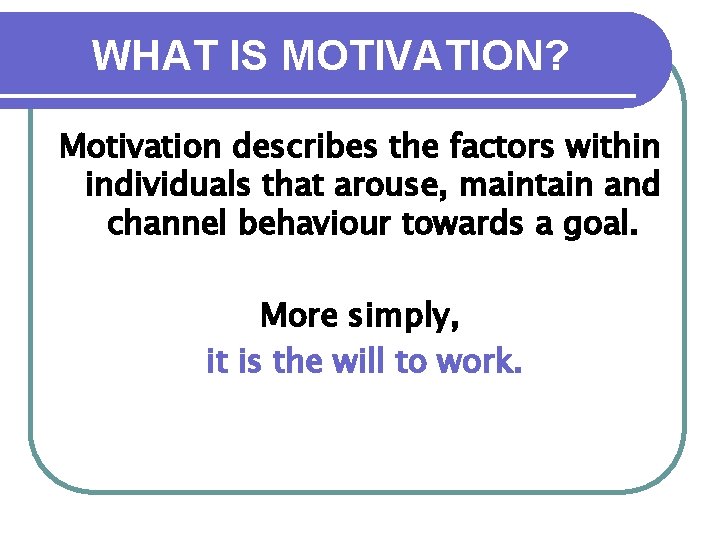 WHAT IS MOTIVATION?

Motivation describes the factors within individuals that arouse, maintain and channel behaviour towards a goal.

More simply,
it is the will to work.